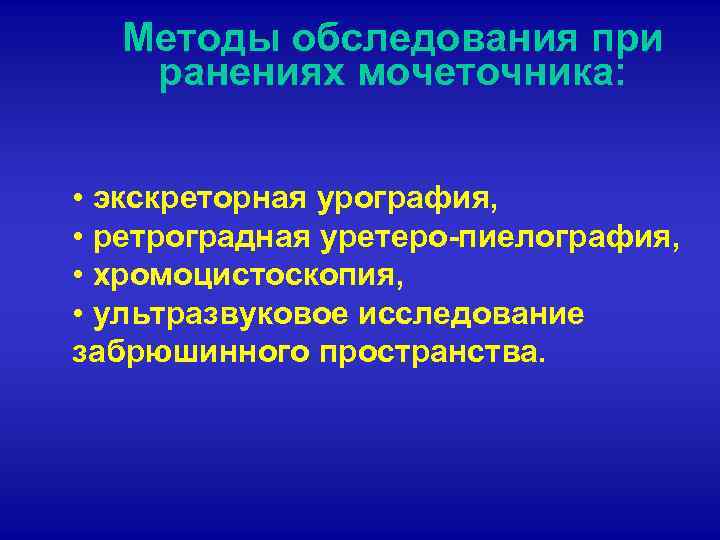 Методы обследования при ранениях мочеточника:

• экскреторная урография,
• ретроградная уретеро-пиелография,
• хромоцистоскопия,
• ультразвуковое исследование забрюшинного пространства.